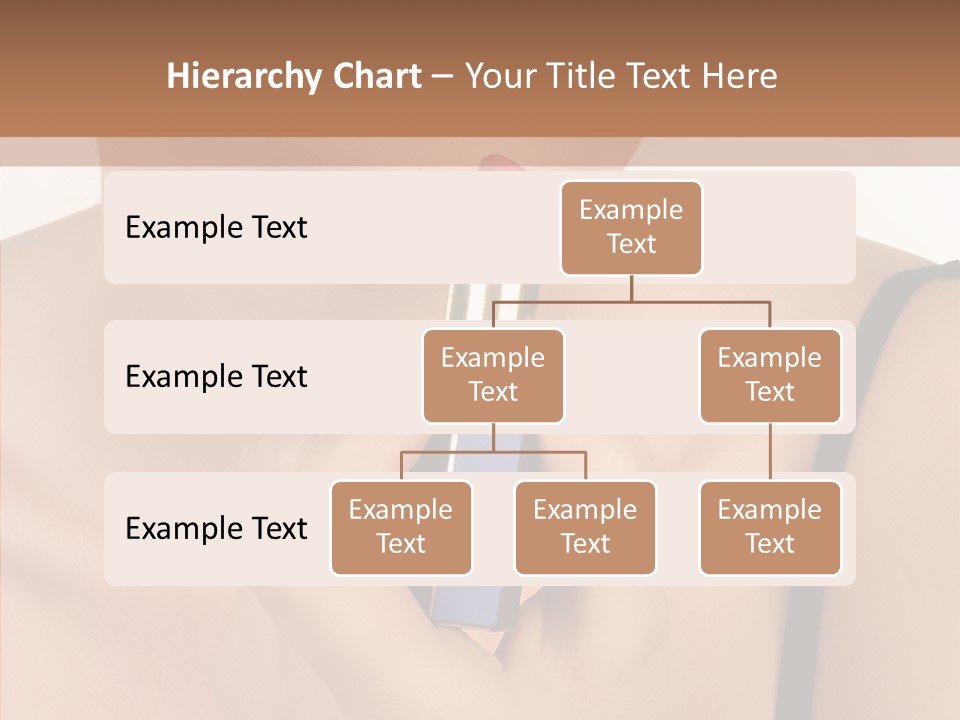 Hierarchy Chart – Your Title Text Here

Example Text

Example Text

Example Text

Example Text

Example Text

Example Text

Example Text

Example Text

Example Text